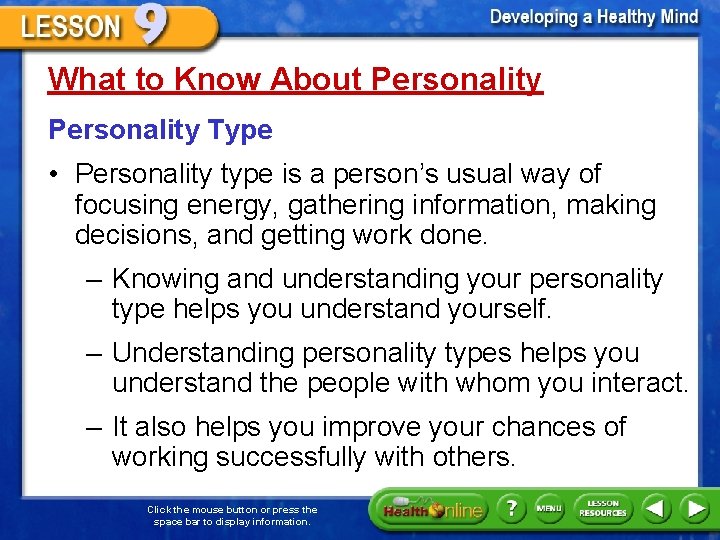 LESSON 9

Developing a Healthy Mind

What to Know About Personality

Personality Type

• Personality type is a person's usual way of focusing energy, gathering information, making decisions, and getting work done.

– Knowing and understanding your personality type helps you understand yourself.

– Understanding personality types helps you understand the people with whom you interact.

– It also helps you improve your chances of working successfully with others.

Click the mouse button or press the space bar to display information.

Health Online

?

MENU

LESSON RESOURCES